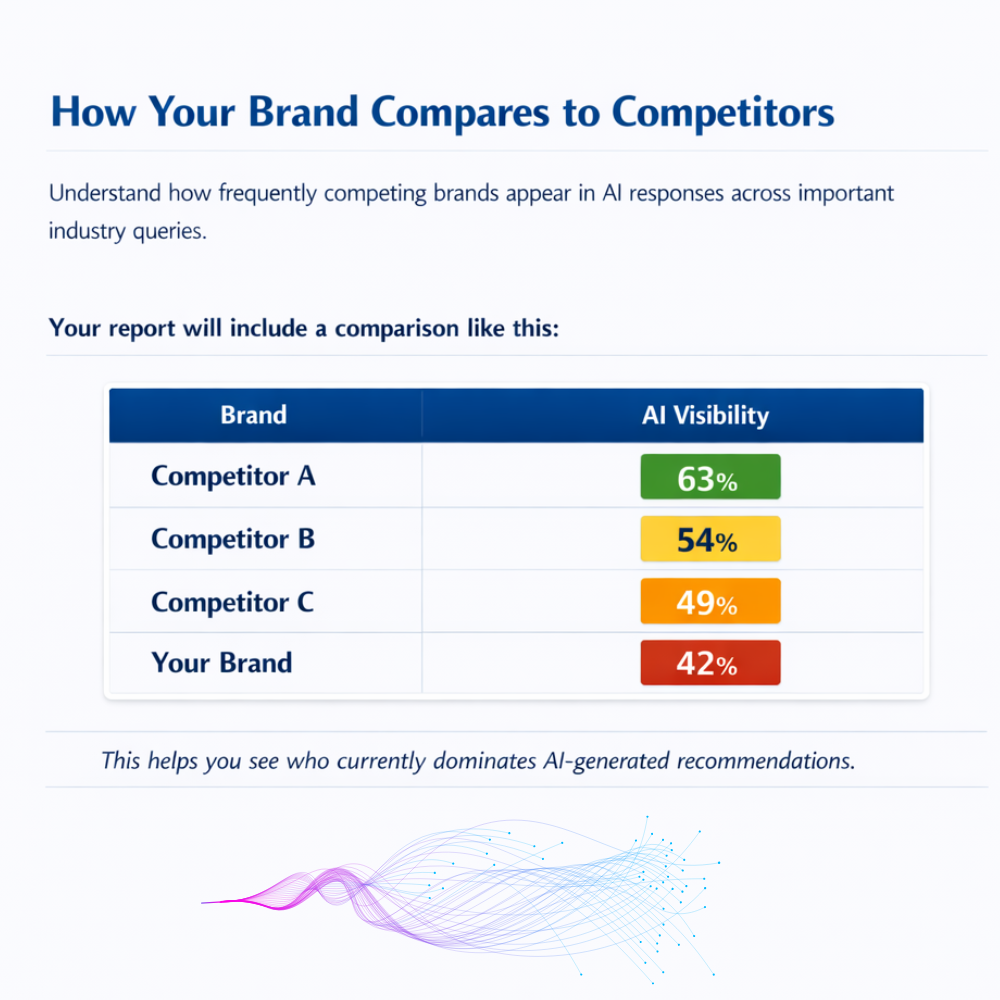 How Your Brand Compares to Competitors

Understand how frequently competing brands appear in AI responses across important industry queries.

Your report will include a comparison like this:

| Brand | AI Visibility |
|---|---|
| Competitor A | 63% |
| Competitor B | 54% |
| Competitor C | 49% |
| Your Brand | 42% |

This helps you see who currently dominates AI-generated recommendations.